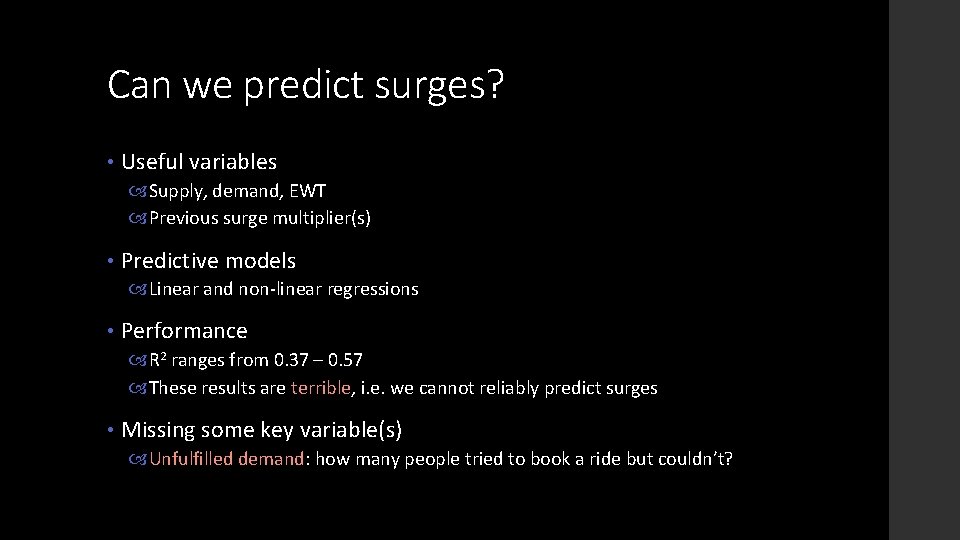 Can we predict surges?

• Useful variables
Supply, demand, EWT
Previous surge multiplier(s)

• Predictive models
Linear and non-linear regressions

• Performance
$R^2$ ranges from 0.37 – 0.57
These results are terrible, i.e. we cannot reliably predict surges

• Missing some key variable(s)
Unfulfilled demand: how many people tried to book a ride but couldn't?